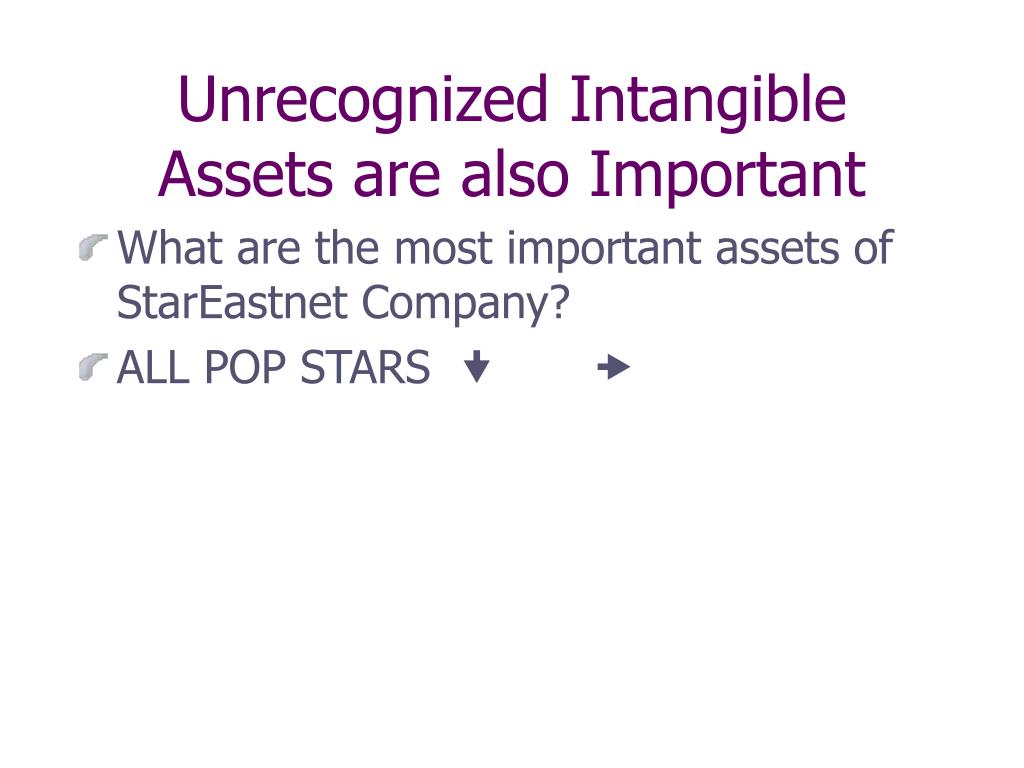 Unrecognized Intangible Assets are also Important

What are the most important assets of StarEastnet Company?

ALL POP STARS ↓ →